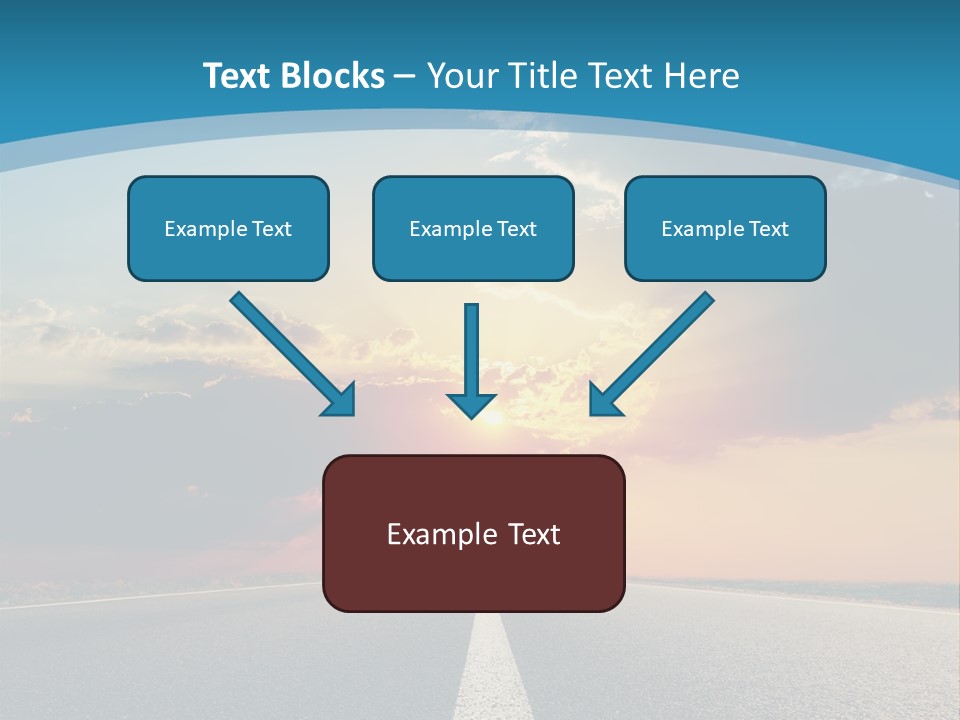 Text Blocks – Your Title Text Here

Example Text

Example Text

Example Text

Example Text